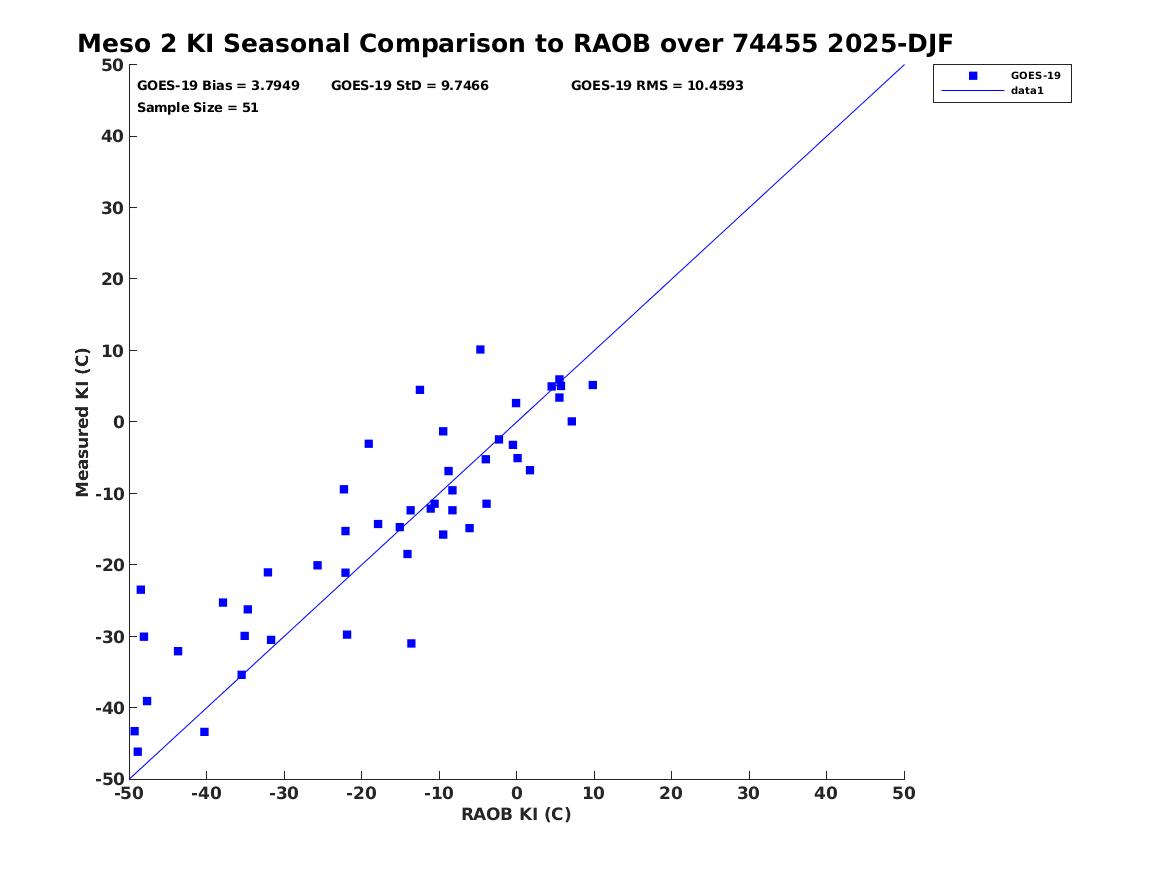 Meso 2 KI Seasonal Comparison to RAOB over 74455 2025-DJF

GOES-19 Bias = 3.7949 GOES-19 StD = 9.7466 GOES-19 RMS = 10.4593
Sample Size = 51

GOES-19
data1

Measured KI (C)

50
40
30
20
10
0
-10
-20
-30
-40
-50

-50 -40 -30 -20 -10 0 10 20 30 40 50

RAOB KI (C)